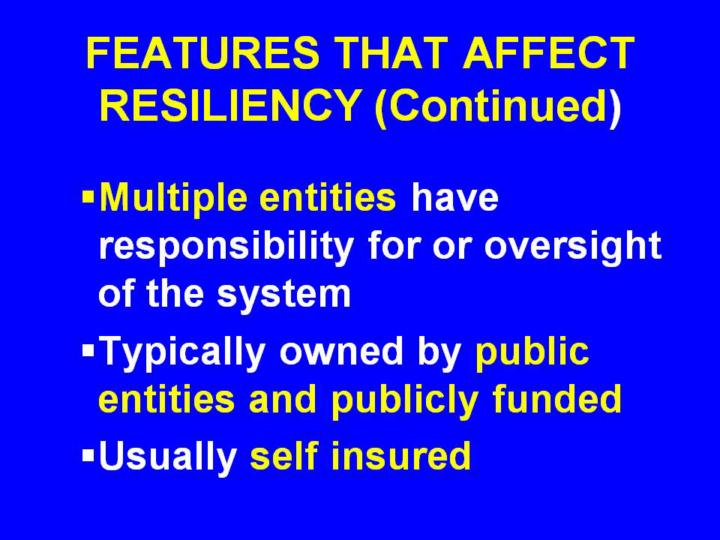 FEATURES THAT AFFECT RESILIENCY (Continued)

▪Multiple entities have responsibility for or oversight of the system

▪Typically owned by public entities and publicly funded

▪Usually self insured